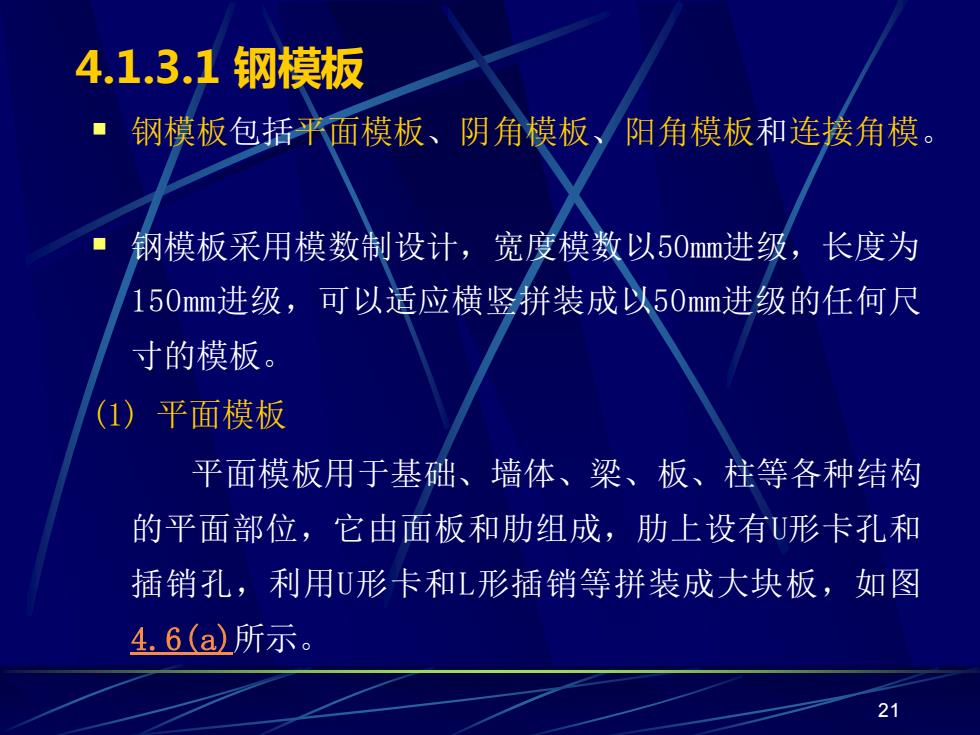 4.1.3.1 钢模板

▪ 钢模板包括平面模板、阴角模板、阳角模板和连接角模。

▪ 钢模板采用模数制设计，宽度模数以50mm进级，长度为150mm进级，可以适应横竖拼装成以50mm进级的任何尺寸的模板。

(1) 平面模板

平面模板用于基础、墙体、梁、板、柱等各种结构的平面部位，它由面板和肋组成，肋上设有U形卡孔和插销孔，利用U形卡和L形插销等拼装成大块板，如图4.6(a)所示。

21